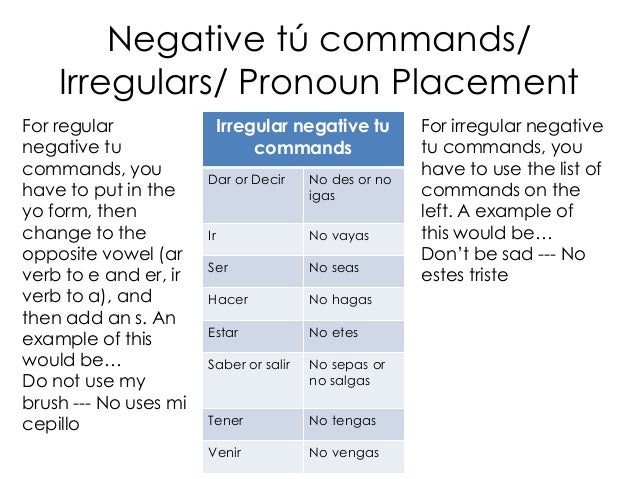 Negative tú commands/ Irregulars/ Pronoun Placement

For regular negative tu commands, you have to put in the yo form, then change to the opposite vowel (ar verb to e and er, ir verb to a), and then add an s. An example of this would be…
Do not use my brush --- No uses mi cepillo

| Irregular negative tu commands | |
|---|---|
| Dar or Decir | No des or no igas |
| Ir | No vayas |
| Ser | No seas |
| Hacer | No hagas |
| Estar | No etes |
| Saber or salir | No sepas or no salgas |
| Tener | No tengas |
| Venir | No vengas |

For irregular negative tu commands, you have to use the list of commands on the left. A example of this would be…
Don't be sad --- No estes triste